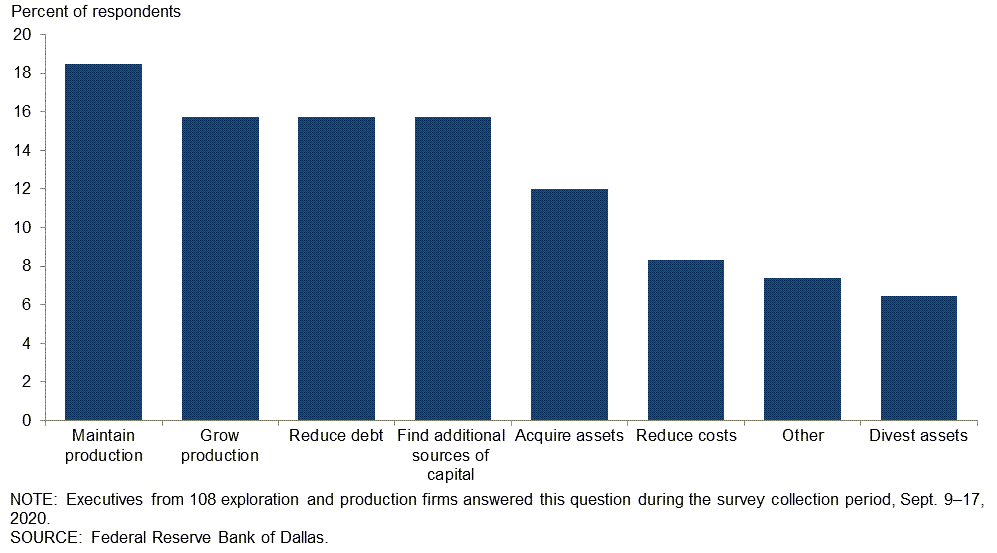 Percent of respondents

20
18
16
14
12
10
8
6
4
2
0

Maintain production
Grow production
Reduce debt
Find additional sources of capital
Acquire assets
Reduce costs
Other
Divest assets

NOTE: Executives from 108 exploration and production firms answered this question during the survey collection period, Sept. 9–17, 2020.
SOURCE: Federal Reserve Bank of Dallas.